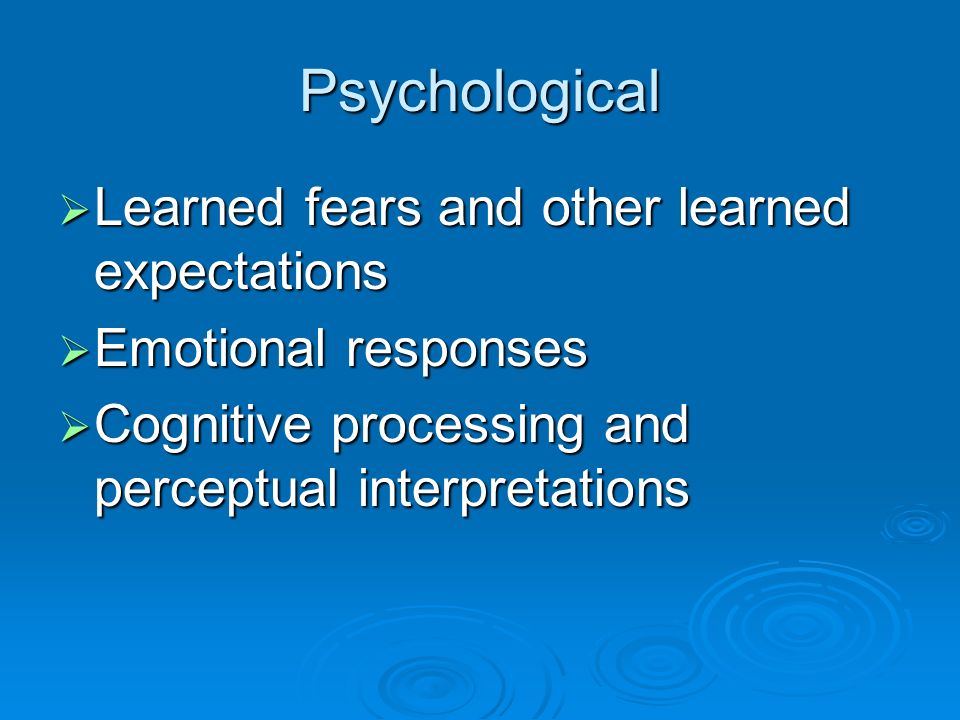 Psychological

➢ Learned fears and other learned expectations

➢ Emotional responses

➢ Cognitive processing and perceptual interpretations